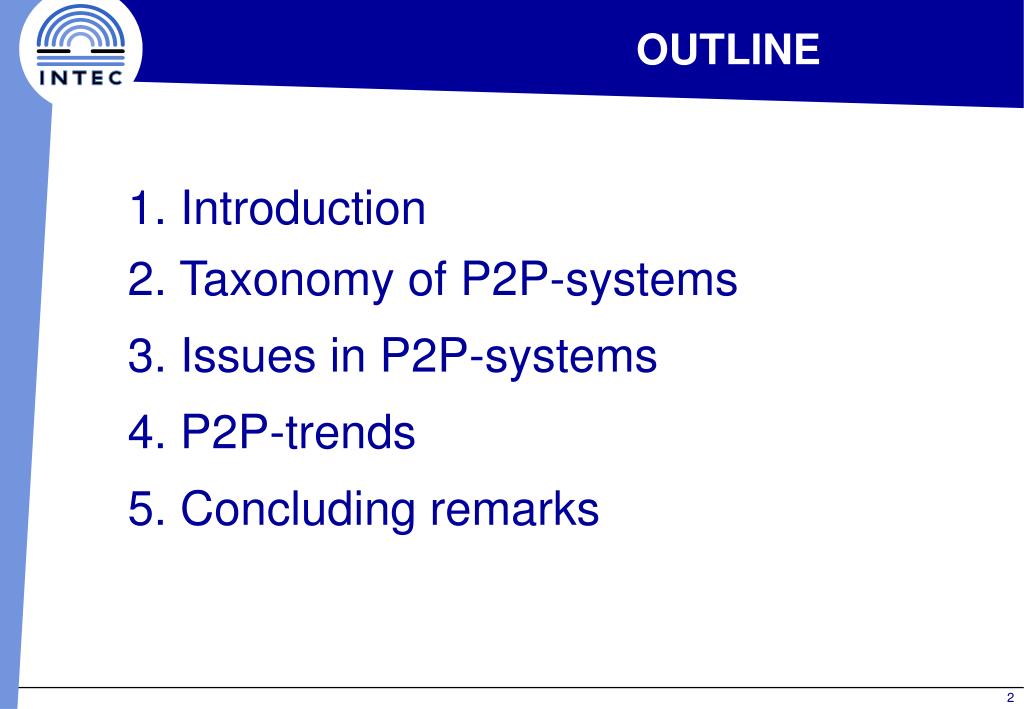 INTEC

OUTLINE

1. Introduction
2. Taxonomy of P2P-systems
3. Issues in P2P-systems
4. P2P-trends
5. Concluding remarks

2